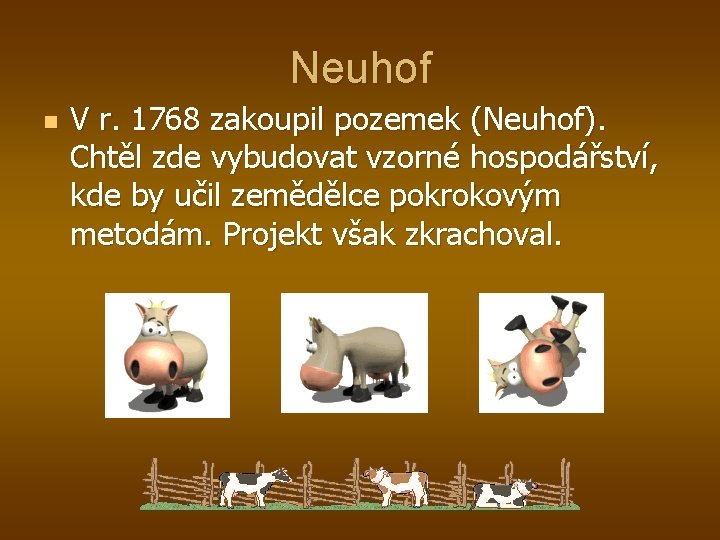 Neuhof

V r. 1768 zakoupil pozemek (Neuhof). Chtěl zde vybudovat vzorné hospodářství, kde by učil zemědělce pokrokovým metodám. Projekt však zkrachoval.